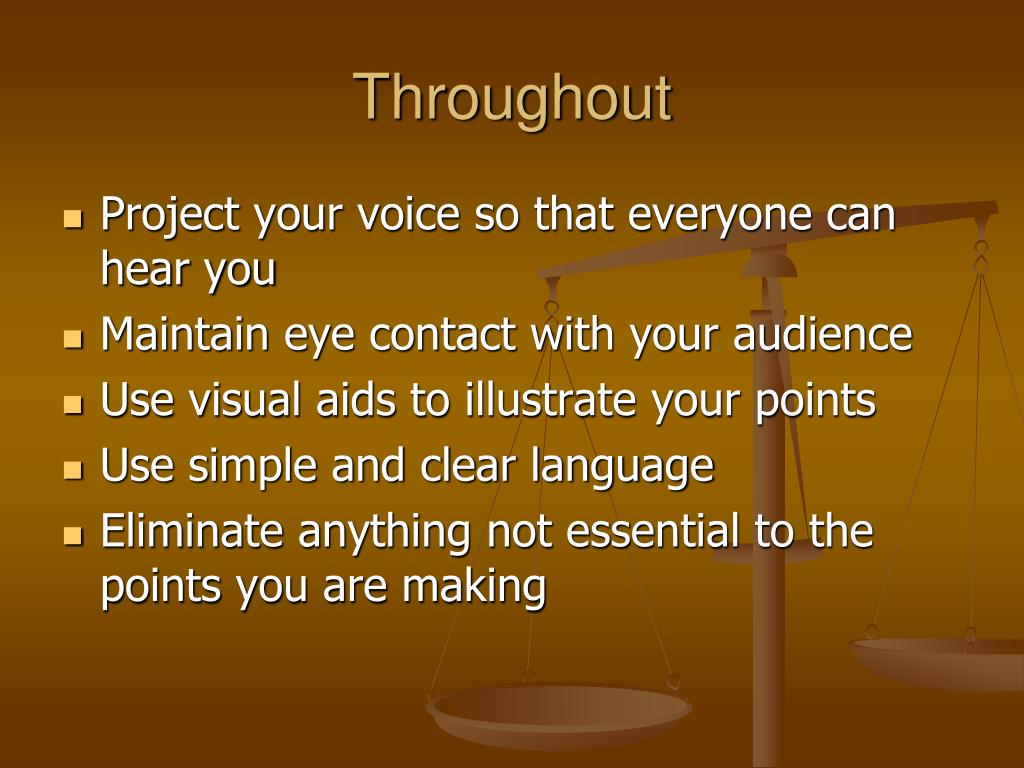 Throughout

- Project your voice so that everyone can hear you
- Maintain eye contact with your audience
- Use visual aids to illustrate your points
- Use simple and clear language
- Eliminate anything not essential to the points you are making